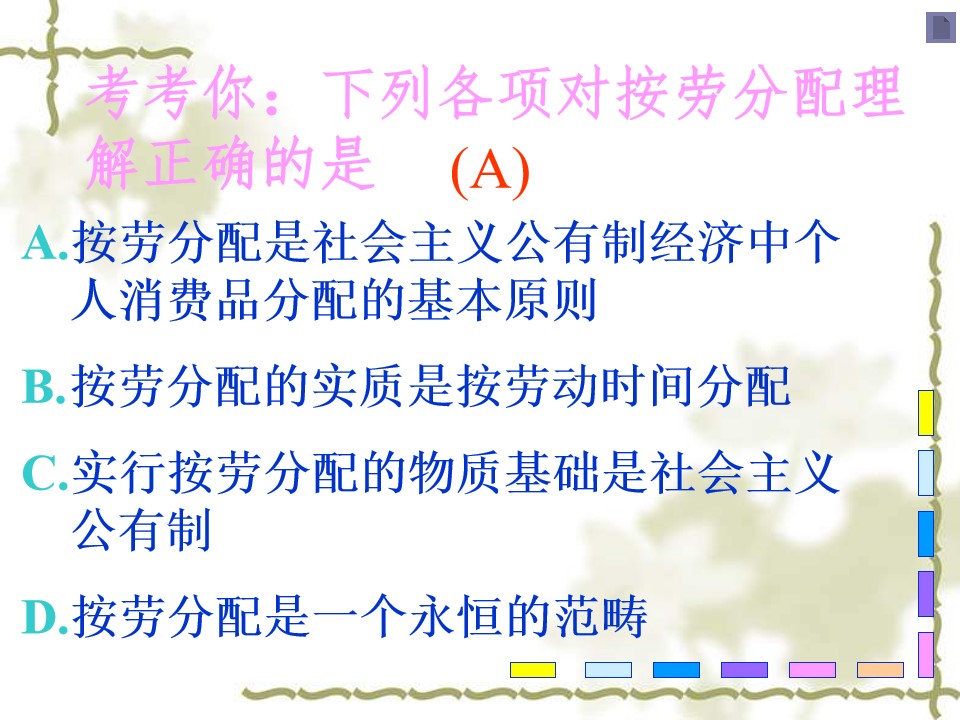 考考你：下列各项对按劳分配理解正确的是 (A)

A.按劳分配是社会主义公有制经济中个人消费品分配的基本原则

B.按劳分配的实质是按劳动时间分配

C.实行按劳分配的物质基础是社会主义公有制

D.按劳分配是一个永恒的范畴